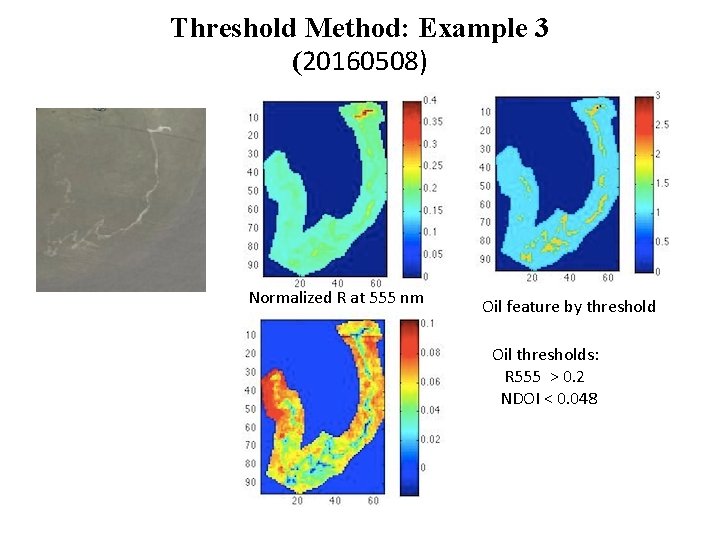 Threshold Method: Example 3
(20160508)

10
20
30
40
50
60
70
80
90
20 40 60

0.4
0.35
0.3
0.25
0.2
0.15
0.1
0.05
0

Normalized R at 555 nm

10
20
30
40
50
60
70
80
90
20 40 60

3
2.5
2
1.5
1
0.5
0

Oil feature by threshold

10
20
30
40
50
60
70
80
90
20 40 60

0.1
0.08
0.06
0.04
0.02
0

Oil thresholds:
R555 > 0.2
NDOI < 0.048